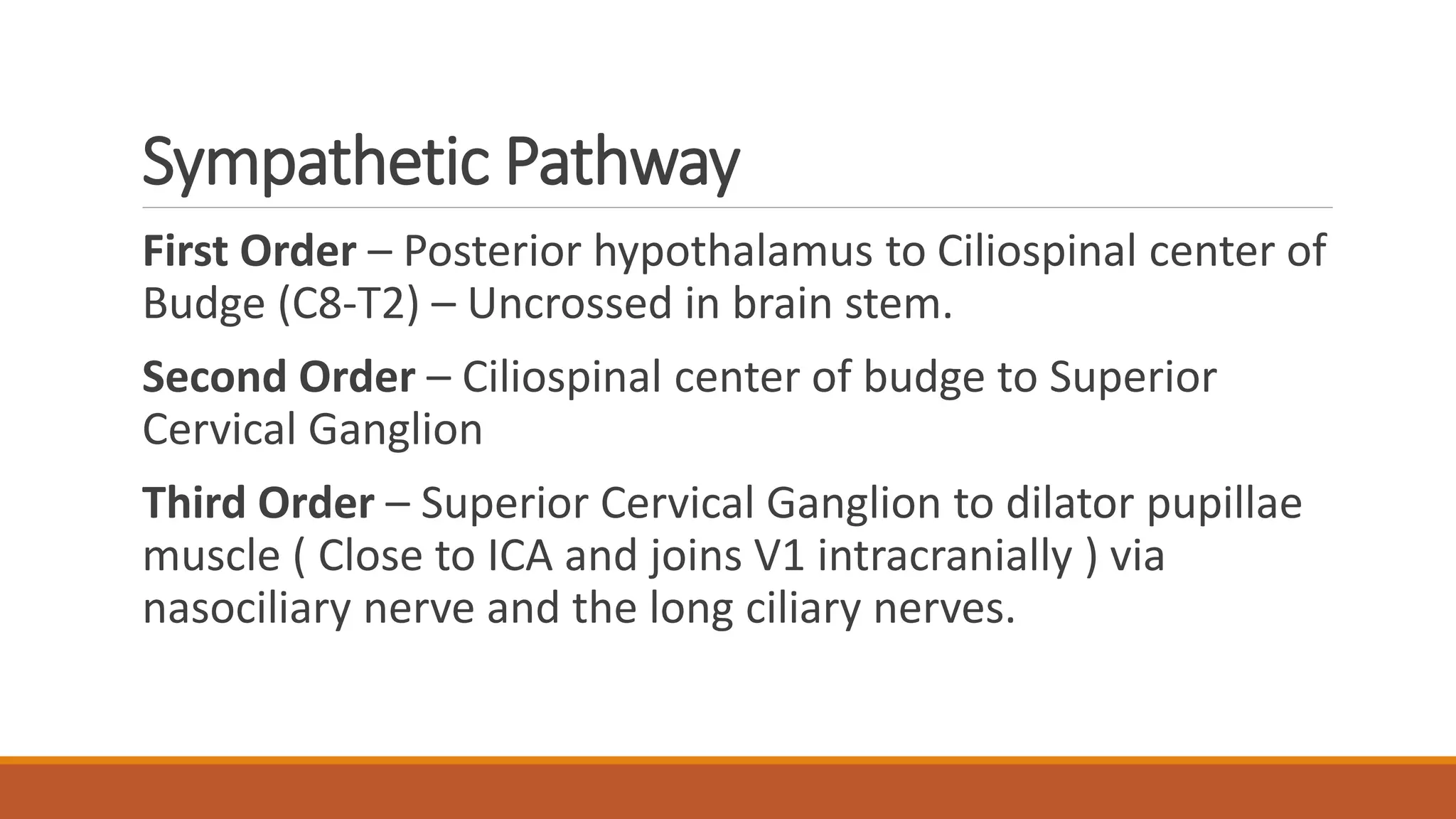 Sympathetic Pathway

First Order – Posterior hypothalamus to Ciliospinal center of Budge (C8-T2) – Uncrossed in brain stem.

Second Order – Ciliospinal center of budge to Superior Cervical Ganglion

Third Order – Superior Cervical Ganglion to dilator pupillae muscle ( Close to ICA and joins V1 intracranially ) via nasociliary nerve and the long ciliary nerves.